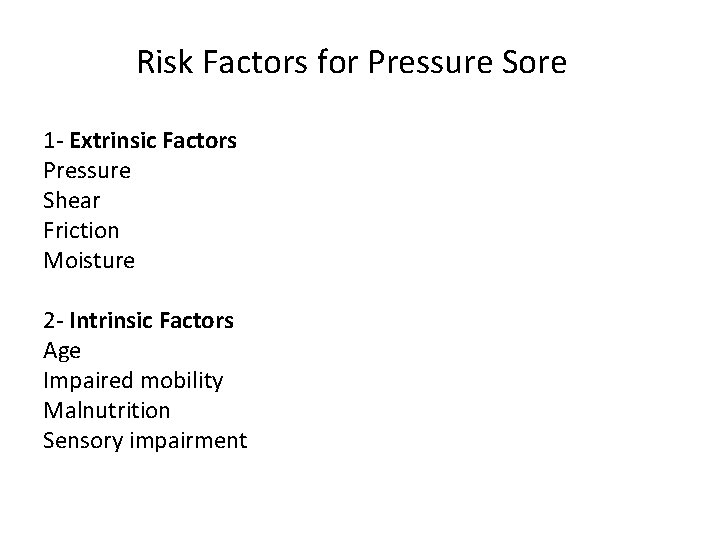 Risk Factors for Pressure Sore

1- Extrinsic Factors
Pressure
Shear
Friction
Moisture

2- Intrinsic Factors
Age
Impaired mobility
Malnutrition
Sensory impairment